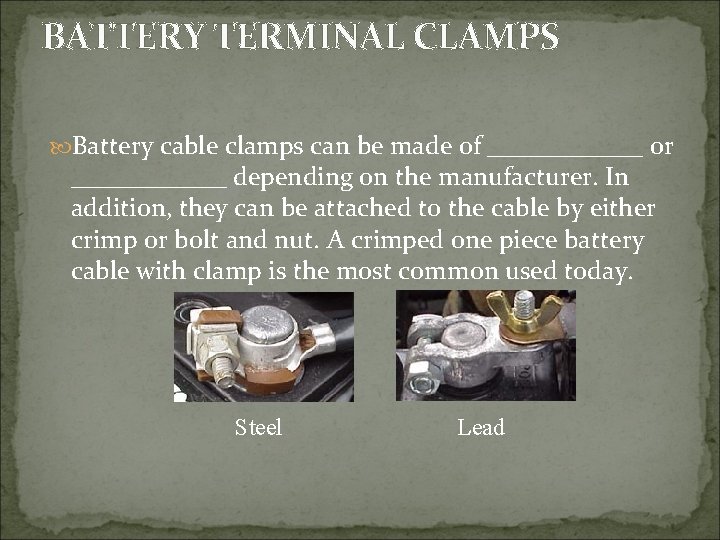 BATTERY TERMINAL CLAMPS

Battery cable clamps can be made of ____________ or ____________ depending on the manufacturer. In addition, they can be attached to the cable by either crimp or bolt and nut. A crimped one piece battery cable with clamp is the most common used today.

Steel

Lead